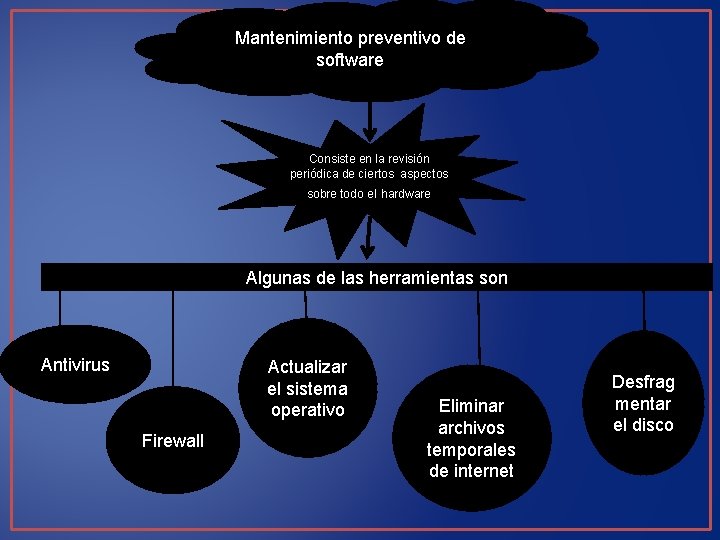 Mantenimiento preventivo de software

Consiste en la revisión periódica de ciertos aspectos sobre todo el hardware

Algunas de las herramientas son

Antivirus

Firewall

Actualizar el sistema operativo

Eliminar archivos temporales de internet

Desfrag mentar el disco